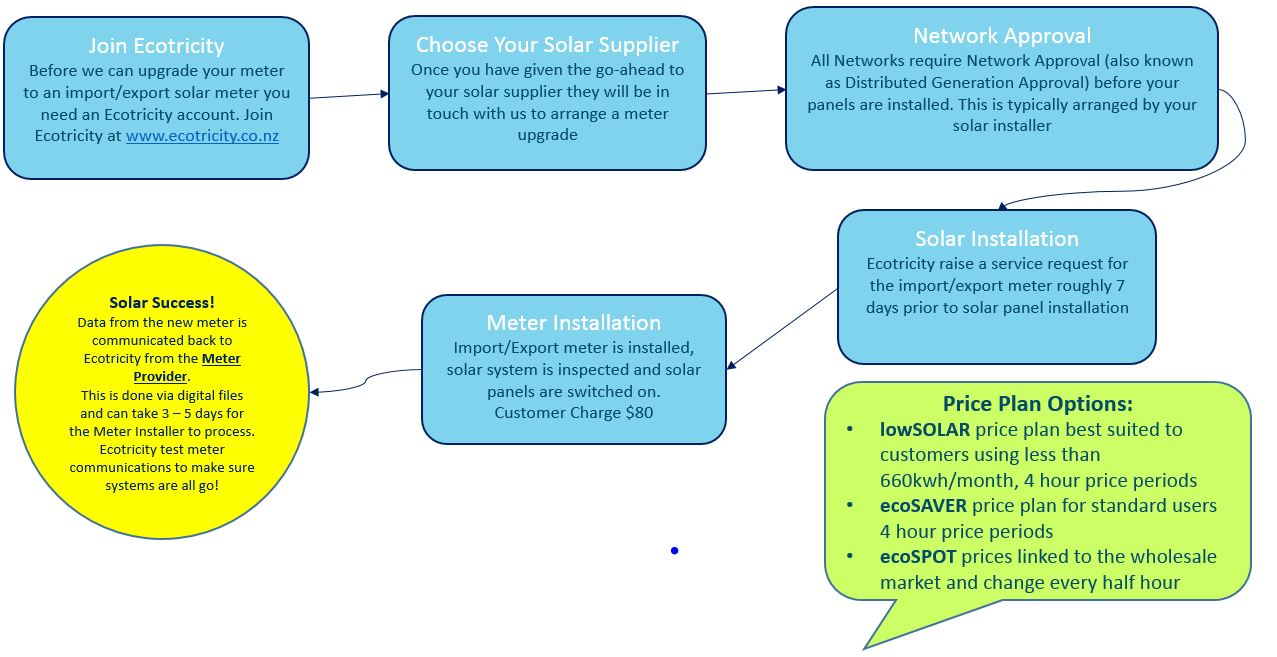 Join Ecotricity
Before we can upgrade your meter to an import/export solar meter you need an Ecotricity account. Join Ecotricity at www.ecotricity.co.nz

Choose Your Solar Supplier
Once you have given the go-ahead to your solar supplier they will be in touch with us to arrange a meter upgrade

Network Approval
All Networks require Network Approval (also known as Distributed Generation Approval) before your panels are installed. This is typically arranged by your solar installer

Solar Installation
Ecotricity raise a service request for the import/export meter roughly 7 days prior to solar panel installation

Meter Installation
Import/Export meter is installed, solar system is inspected and solar panels are switched on.
Customer Charge $80

Solar Success!
Data from the new meter is communicated back to Ecotricity from the Meter Provider.
This is done via digital files and can take 3 – 5 days for the Meter Installer to process.
Ecotricity test meter communications to make sure systems are all go!

Price Plan Options:
• lowSOLAR price plan best suited to customers using less than 660kwh/month, 4 hour price periods
• ecoSAVER price plan for standard users 4 hour price periods
• ecoSPOT prices linked to the wholesale market and change every half hour